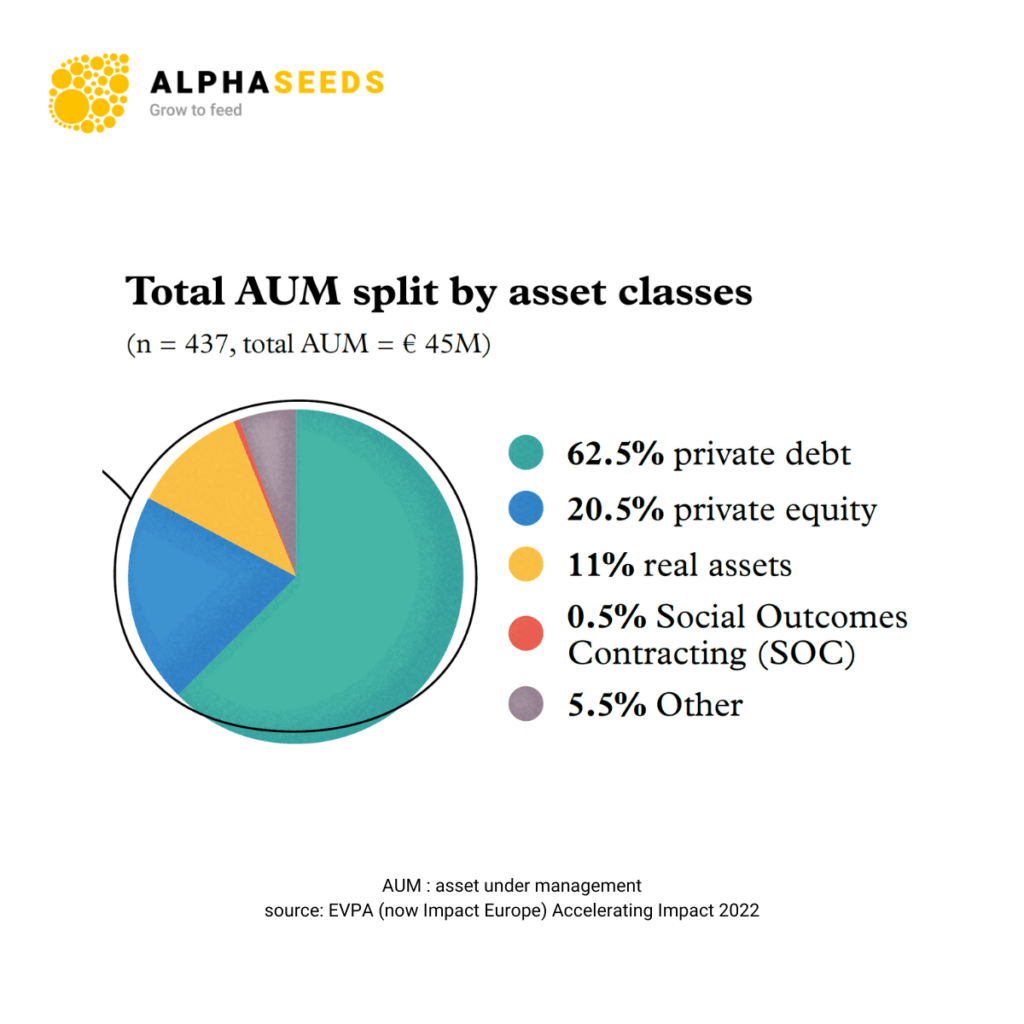 ALPHASEEDS
Grow to feed

Total AUM split by asset classes
(n = 437, total AUM = € 45M)

62.5% private debt
20.5% private equity
11% real assets
0.5% Social Outcomes Contracting (SOC)
5.5% Other

AUM : asset under management
source: EVPA (now Impact Europe) Accelerating Impact 2022